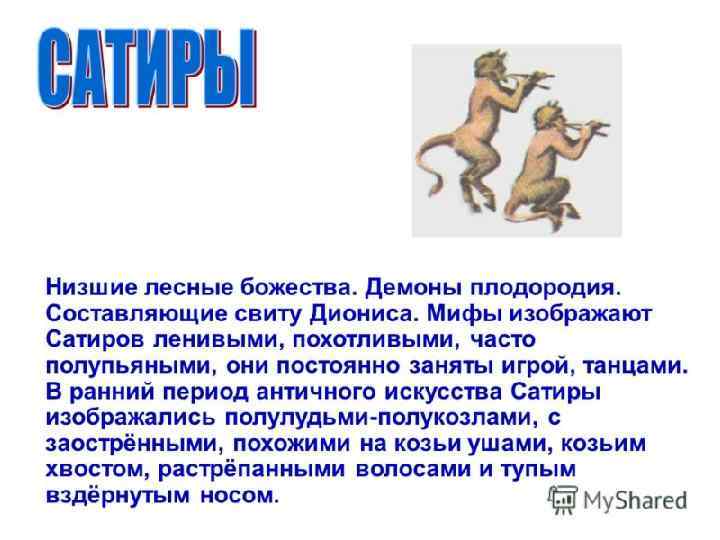 САТИРЫ

Низшие лесные божества. Демоны плодородия. Составляющие свиту Диониса. Мифы изображают Сатиров ленивыми, похотливыми, часто полупьяными, они постоянно заняты игрой, танцами. В ранний период античного искусства Сатиры изображались полулудьми-полукозлами, с заострёнными, похожими на козьи ушами, козьим хвостом, растрёпанными волосами и тупым вздёрнутым носом.

MyShared